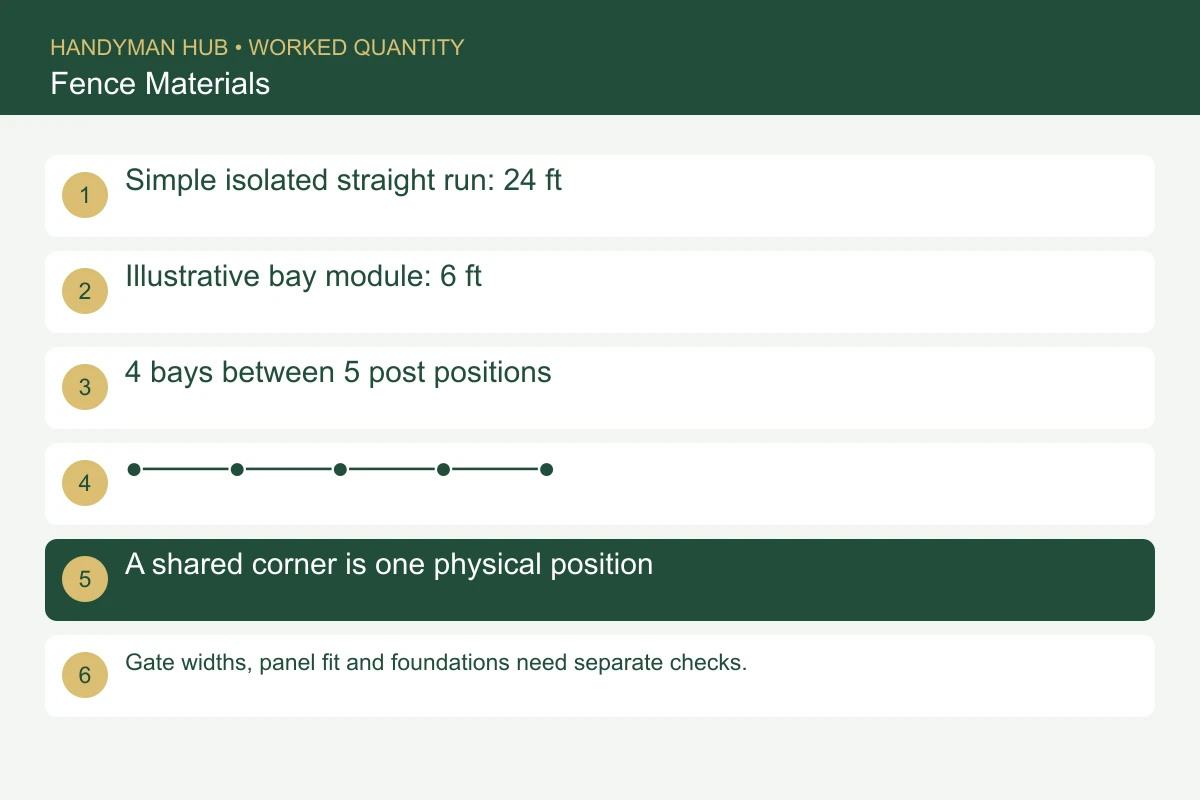 HANDYMAN HUB • WORKED QUANTITY
Fence Materials

1 Simple isolated straight run: 24 ft

2 Illustrative bay module: 6 ft

3 4 bays between 5 post positions

4

5 A shared corner is one physical position

6 Gate widths, panel fit and foundations need separate checks.